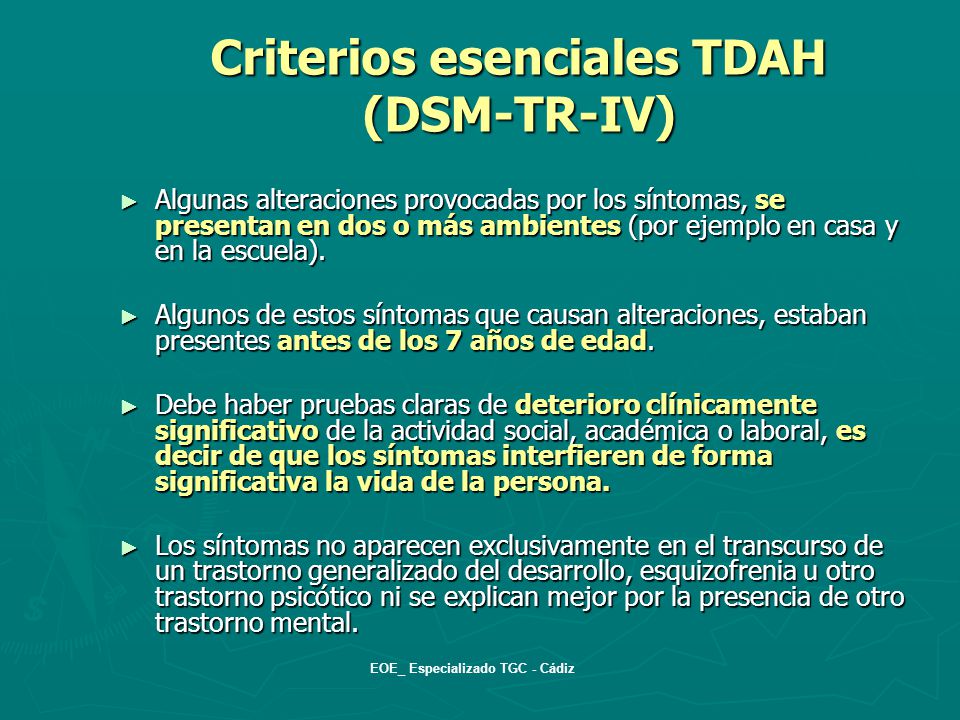 Criterios esenciales TDAH (DSM-TR-IV)

► Algunas alteraciones provocadas por los síntomas, se presentan en dos o más ambientes (por ejemplo en casa y en la escuela).

► Algunos de estos síntomas que causan alteraciones, estaban presentes antes de los 7 años de edad.

► Debe haber pruebas claras de deterioro clínicamente significativo de la actividad social, académica o laboral, es decir de que los síntomas interfieren de forma significativa la vida de la persona.

► Los síntomas no aparecen exclusivamente en el transcurso de un trastorno generalizado del desarrollo, esquizofrenia u otro trastorno psicótico ni se explican mejor por la presencia de otro trastorno mental.

EOE_ Especializado TGC - Cádiz